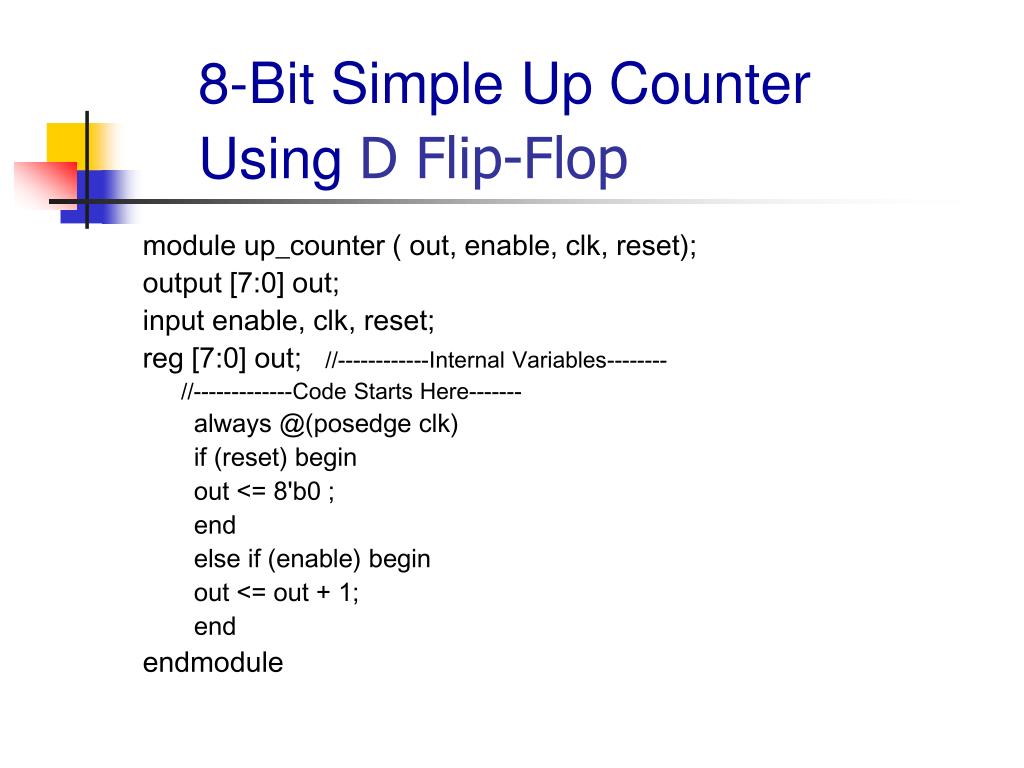 8-Bit Simple Up Counter Using D Flip-Flop

module up_counter ( out, enable, clk, reset);
output [7:0] out;
input enable, clk, reset;
reg [7:0] out; //------------Internal Variables--------
//-------------Code Starts Here-------
always @(posedge clk)
if (reset) begin
out <= 8'b0 ;
end
else if (enable) begin
out <= out + 1;
end
endmodule